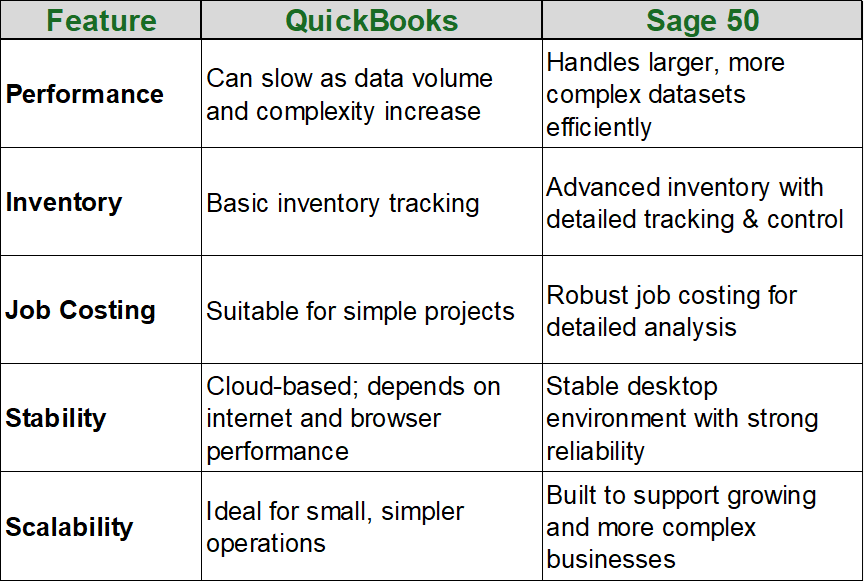 | Feature | QuickBooks | Sage 50 |
|---|---|---|
| Performance | Can slow as data volume and complexity increase | Handles larger, more complex datasets efficiently |
| Inventory | Basic inventory tracking | Advanced inventory with detailed tracking & control |
| Job Costing | Suitable for simple projects | Robust job costing for detailed analysis |
| Stability | Cloud-based; depends on internet and browser performance | Stable desktop environment with strong reliability |
| Scalability | Ideal for small, simpler operations | Built to support growing and more complex businesses |